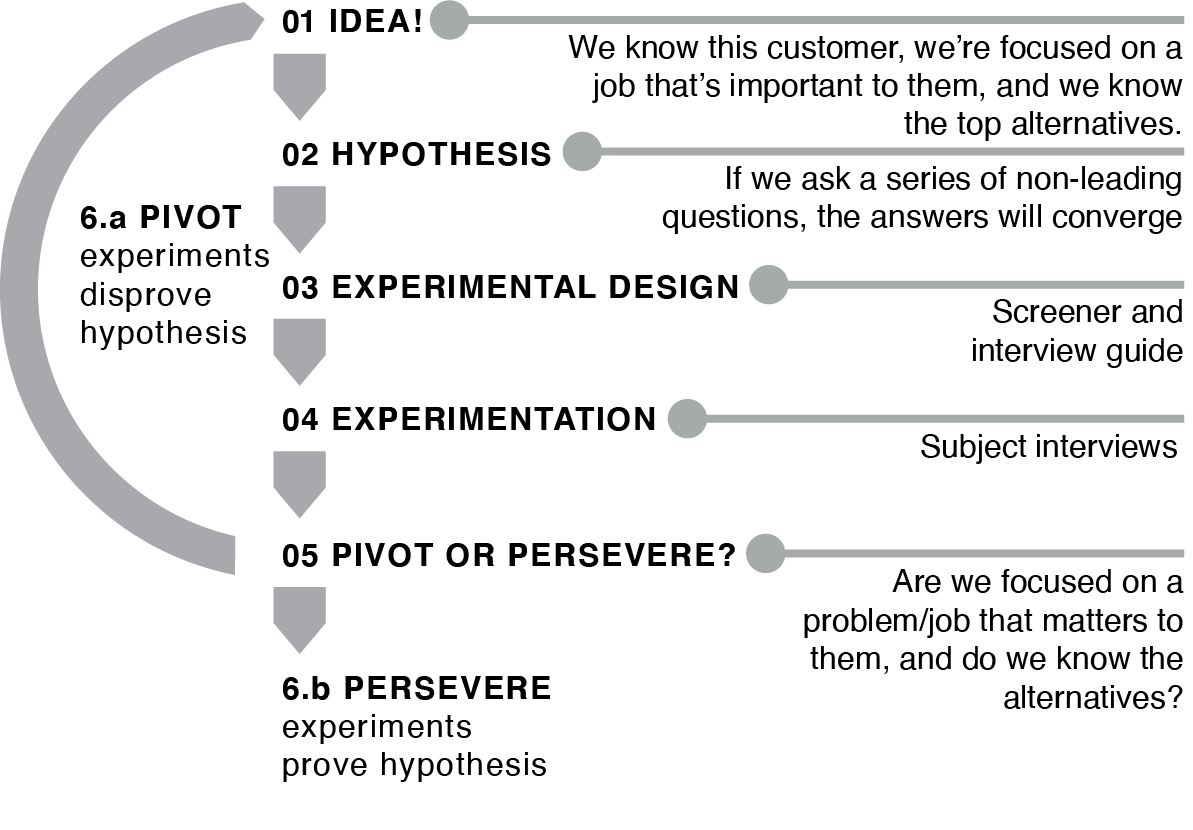 01 IDEA!

We know this customer, we're focused on a job that's important to them, and we know the top alternatives.

02 HYPOTHESIS

If we ask a series of non-leading questions, the answers will converge

6.a PIVOT
experiments disprove hypothesis

03 EXPERIMENTAL DESIGN

Screener and interview guide

04 EXPERIMENTATION

Subject interviews

05 PIVOT OR PERSEVERE?

Are we focused on a problem/job that matters to them, and do we know the alternatives?

6.b PERSEVERE
experiments prove hypothesis